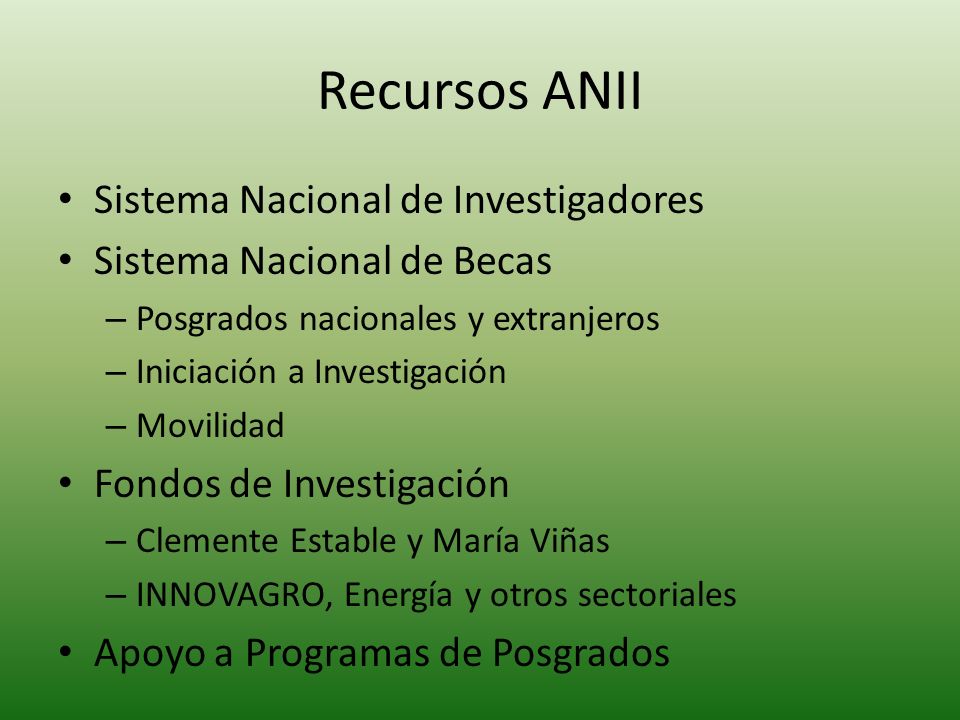 Recursos ANII

• Sistema Nacional de Investigadores
• Sistema Nacional de Becas
– Posgrados nacionales y extranjeros
– Iniciación a Investigación
– Movilidad
• Fondos de Investigación
– Clemente Estable y María Viñas
– INNOVAGRO, Energía y otros sectoriales
• Apoyo a Programas de Posgrados